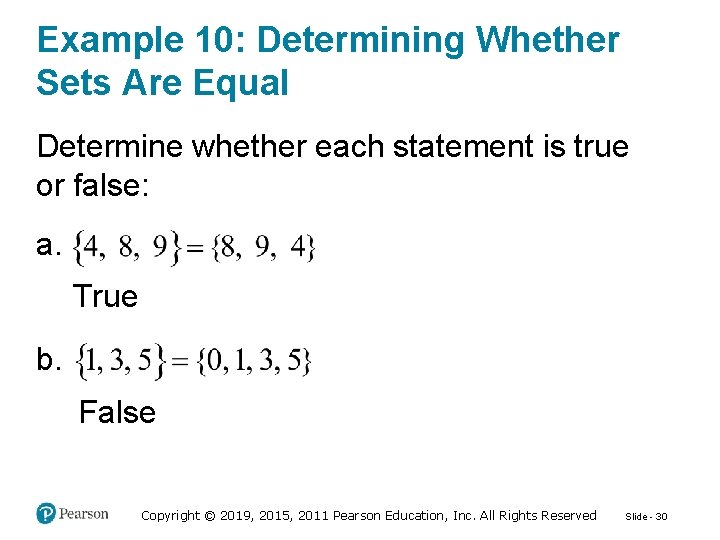 Example 10: Determining Whether Sets Are Equal

Determine whether each statement is true or false:

a. $\{4, 8, 9\} = \{8, 9, 4\}$

True

b. $\{1, 3, 5\} = \{0, 1, 3, 5\}$

False

Pearson

Copyright © 2019, 2015, 2011 Pearson Education, Inc. All Rights Reserved

Slide - 30